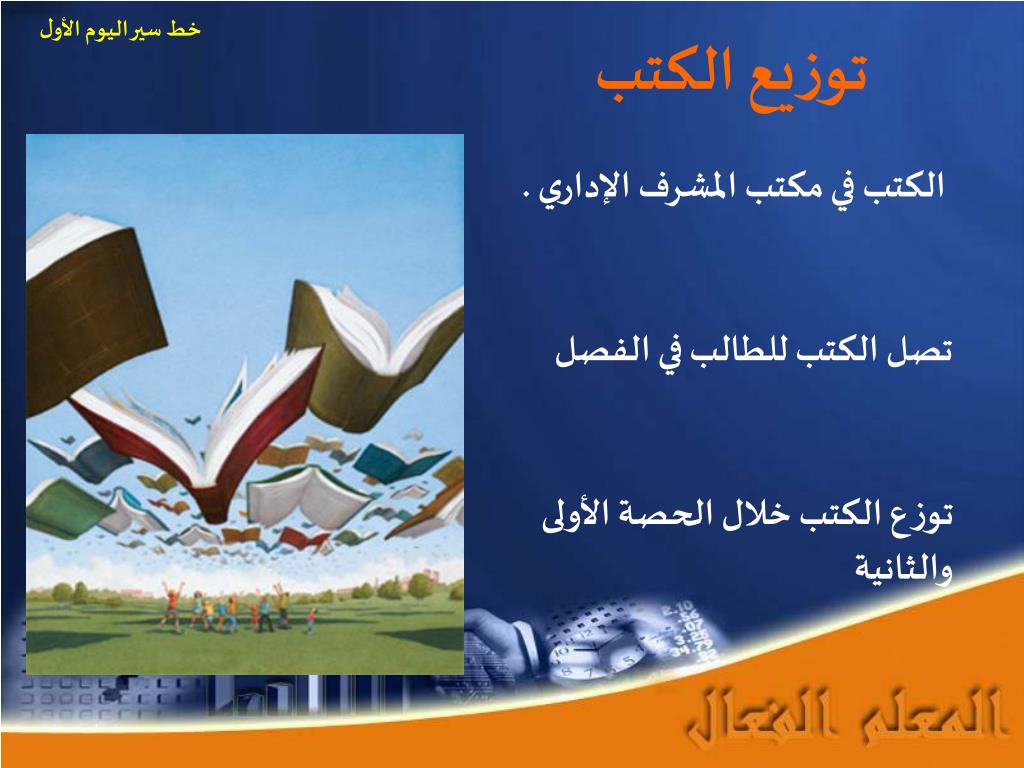 خط سير اليوم الأول

توزيع الكتب

الكتب في مكتب المشرف الإداري .

تصل الكتب للطالب في الفصل

توزع الكتب خلال الحصة الأولى والثانية

المعلم الفعال